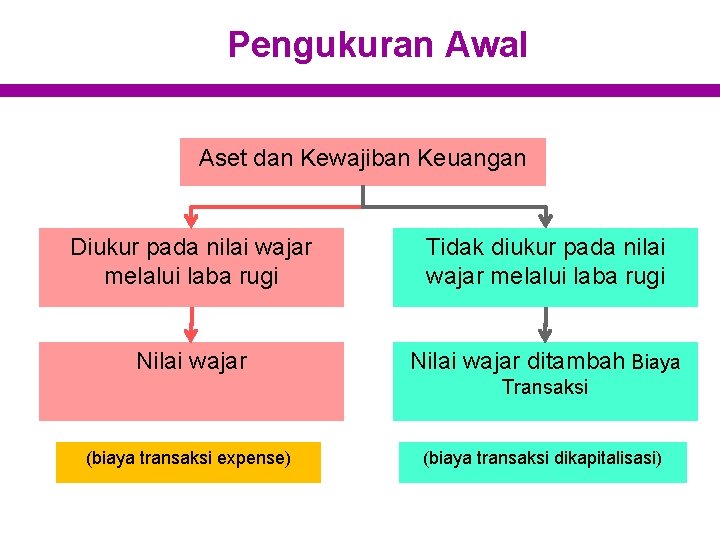 Pengukuran Awal

Aset dan Kewajiban Keuangan

Diukur pada nilai wajar melalui laba rugi

Nilai wajar

(biaya transaksi expense)

Tidak diukur pada nilai wajar melalui laba rugi

Nilai wajar ditambah Biaya Transaksi

(biaya transaksi dikapitalisasi)